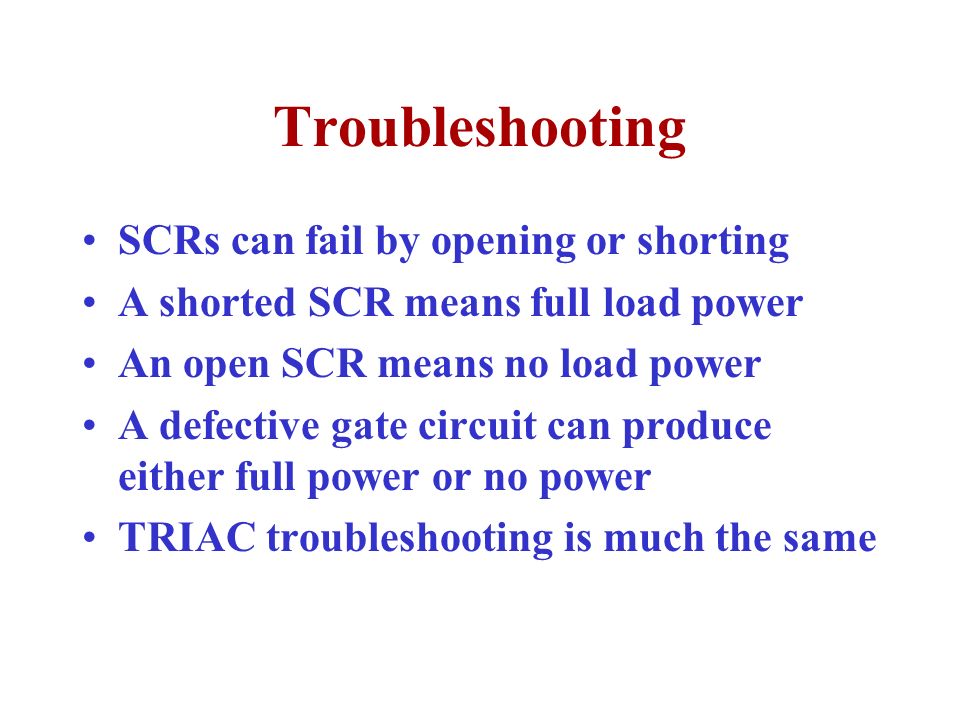 Troubleshooting

• SCRs can fail by opening or shorting
• A shorted SCR means full load power
• An open SCR means no load power
• A defective gate circuit can produce either full power or no power
• TRIAC troubleshooting is much the same